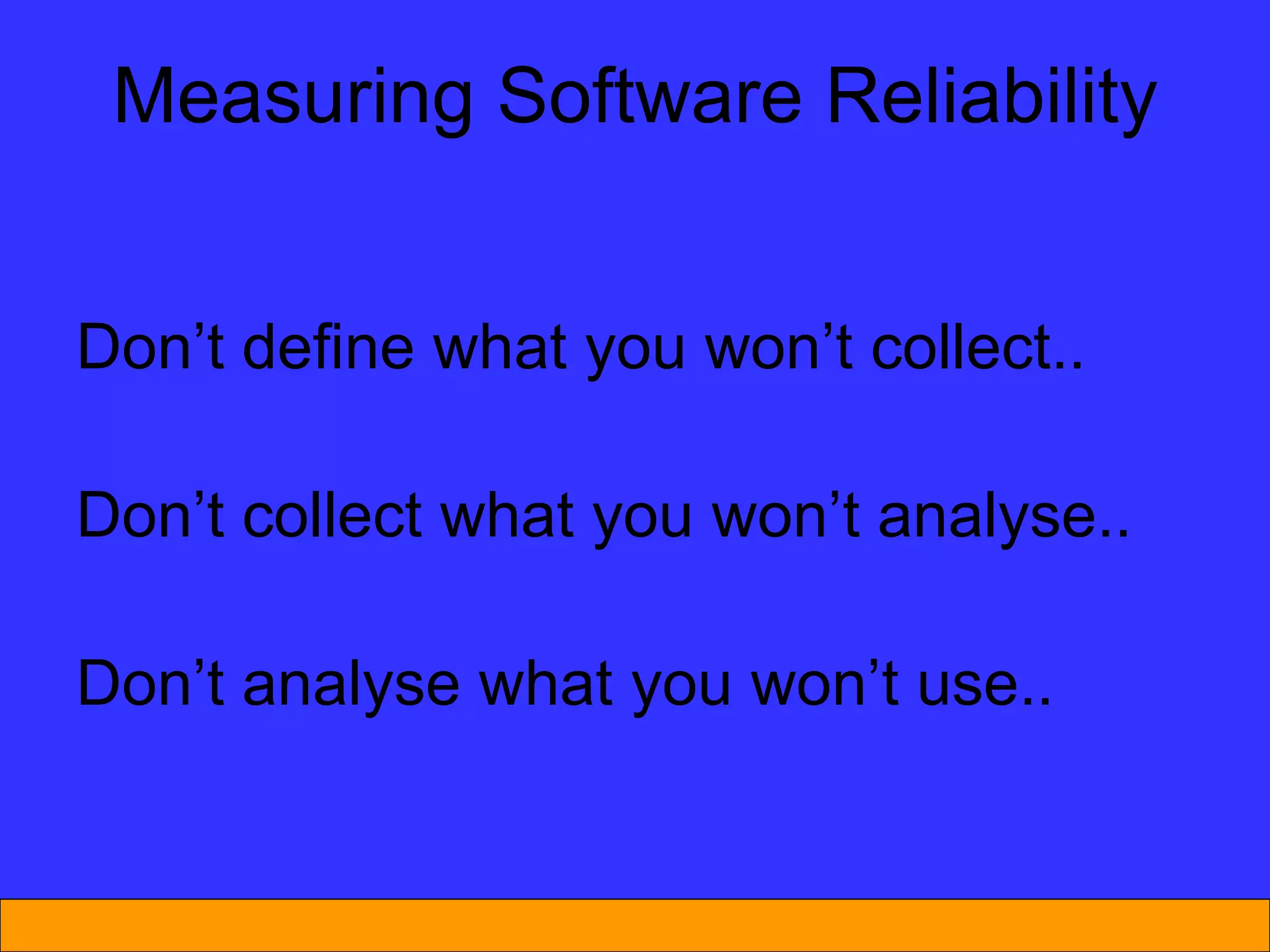 Measuring Software Reliability

Don’t define what you won’t collect..

Don’t collect what you won’t analyse..

Don’t analyse what you won’t use..